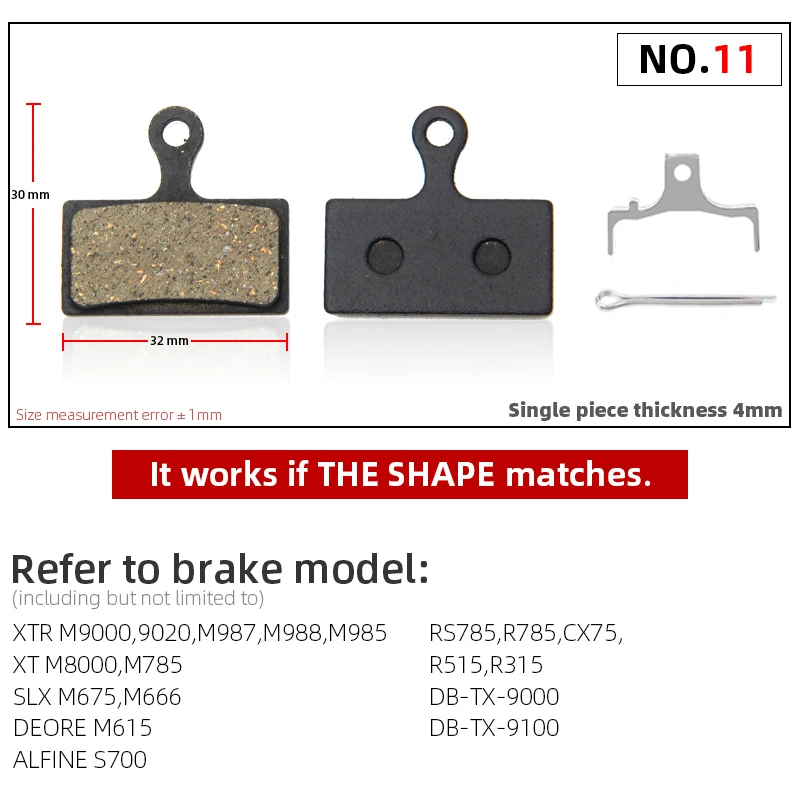 NO.11

30 mm

32 mm

Size measurement error ± 1mm

Single piece thickness 4mm

It works if THE SHAPE matches.

Refer to brake model:
(including but not limited to)

XTR M9000,9020,M987,M988,M985
XT M8000,M785
SLX M675,M666
DEORE M615
ALFINE S700

RS785,R785,CX75,
R515,R315
DB-TX-9000
DB-TX-9100